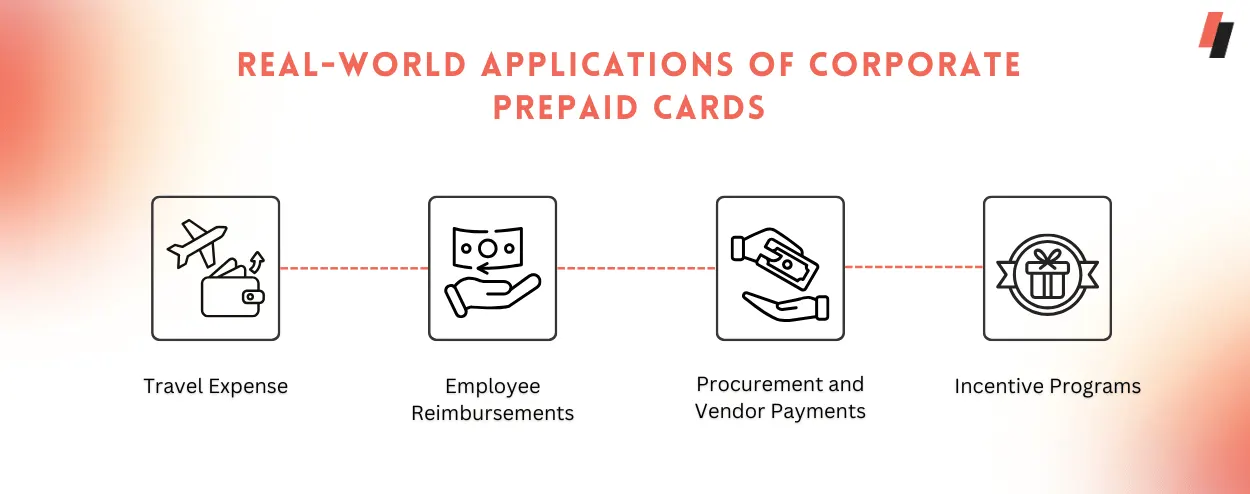 REAL-WORLD APPLICATIONS OF CORPORATE PREPAID CARDS

Travel Expense

Employee Reimbursements

Procurement and Vendor Payments

Incentive Programs